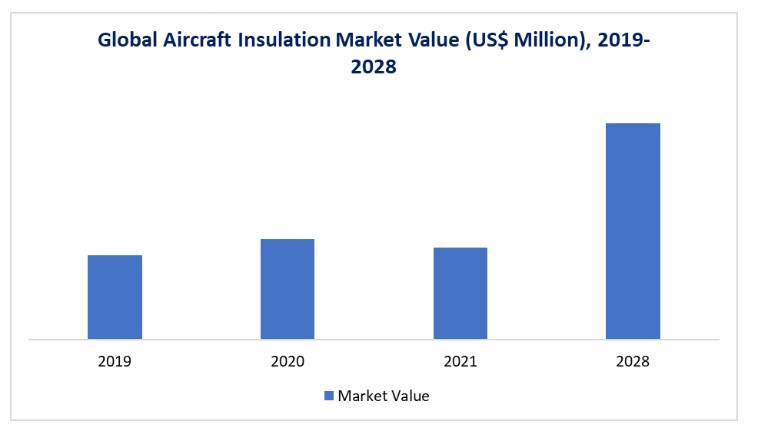 Global Aircraft Insulation Market Value (US$ Million), 2019-2028

2019
2020
2021
2028

Market Value